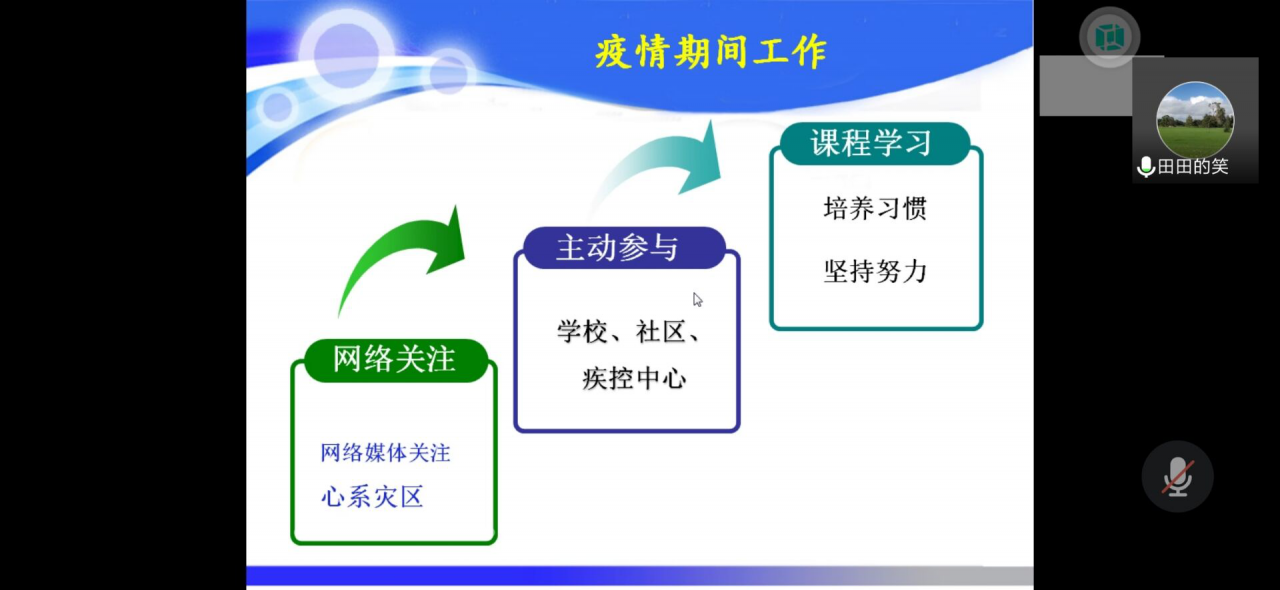 疫情期间工作

网络关注

网络媒体关注

心系灾区

主动参与

学校、社区、疾控中心

课程学习

培养习惯

坚持努力

田田的笑